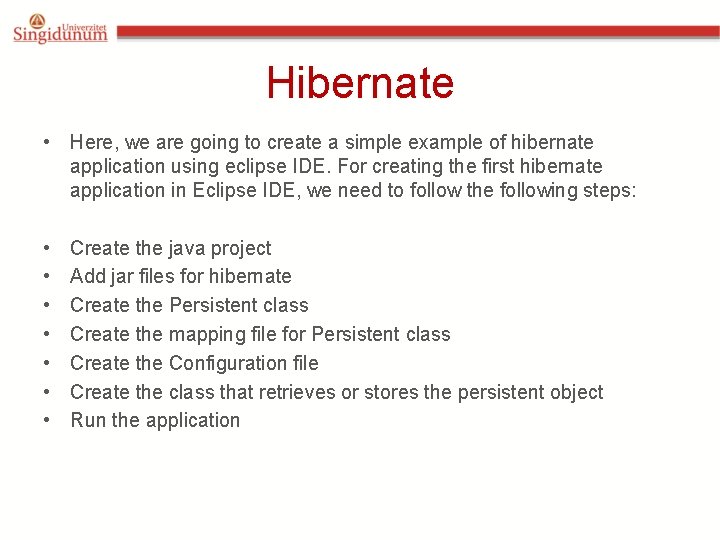 Univerzitet
Singidunum

Hibernate

• Here, we are going to create a simple example of hibernate application using eclipse IDE. For creating the first hibernate application in Eclipse IDE, we need to follow the following steps:

• Create the java project
• Add jar files for hibernate
• Create the Persistent class
• Create the mapping file for Persistent class
• Create the Configuration file
• Create the class that retrieves or stores the persistent object
• Run the application